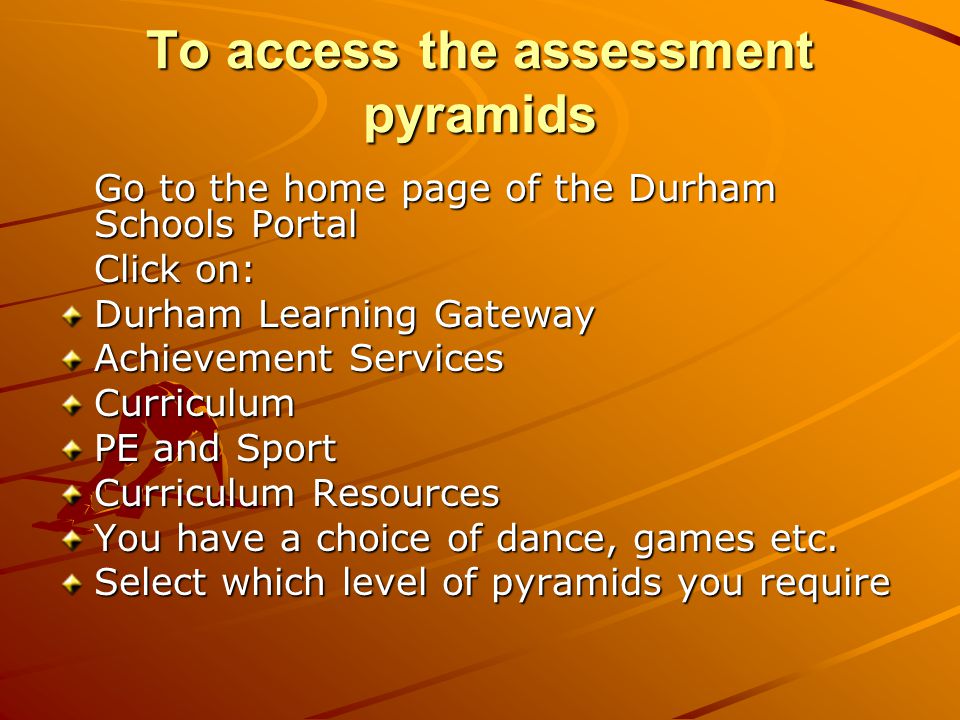 To access the assessment pyramids

Go to the home page of the Durham Schools Portal

Click on:

- Durham Learning Gateway
- Achievement Services
- Curriculum
- PE and Sport
- Curriculum Resources
- You have a choice of dance, games etc.
- Select which level of pyramids you require